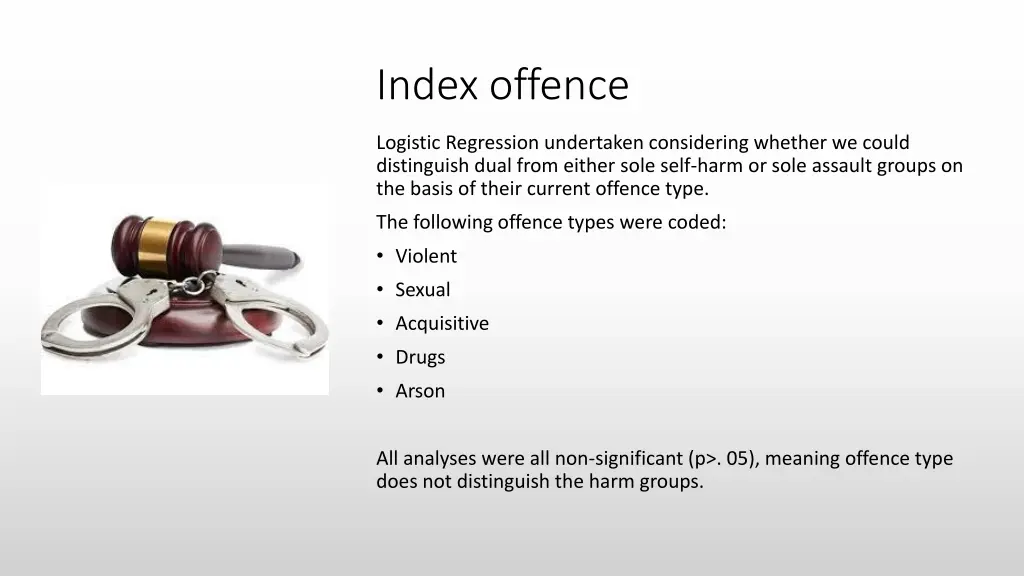 Index offence

Logistic Regression undertaken considering whether we could distinguish dual from either sole self-harm or sole assault groups on the basis of their current offence type.

The following offence types were coded:

• Violent
• Sexual
• Acquisitive
• Drugs
• Arson

All analyses were all non-significant (p>. 05), meaning offence type does not distinguish the harm groups.